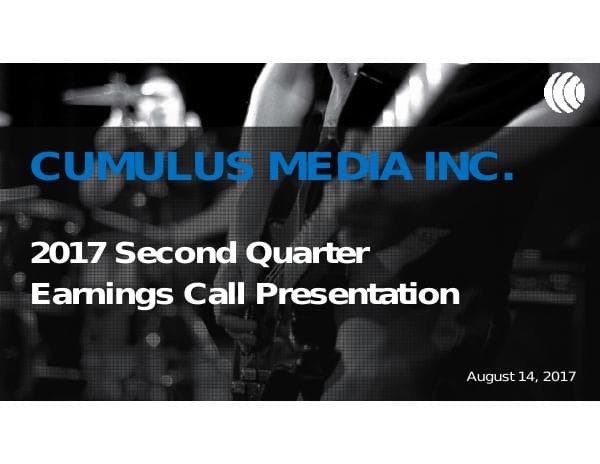 CUMULUS MEDIA INC.

2017 Second Quarter Earnings Call Presentation

August 14, 2017